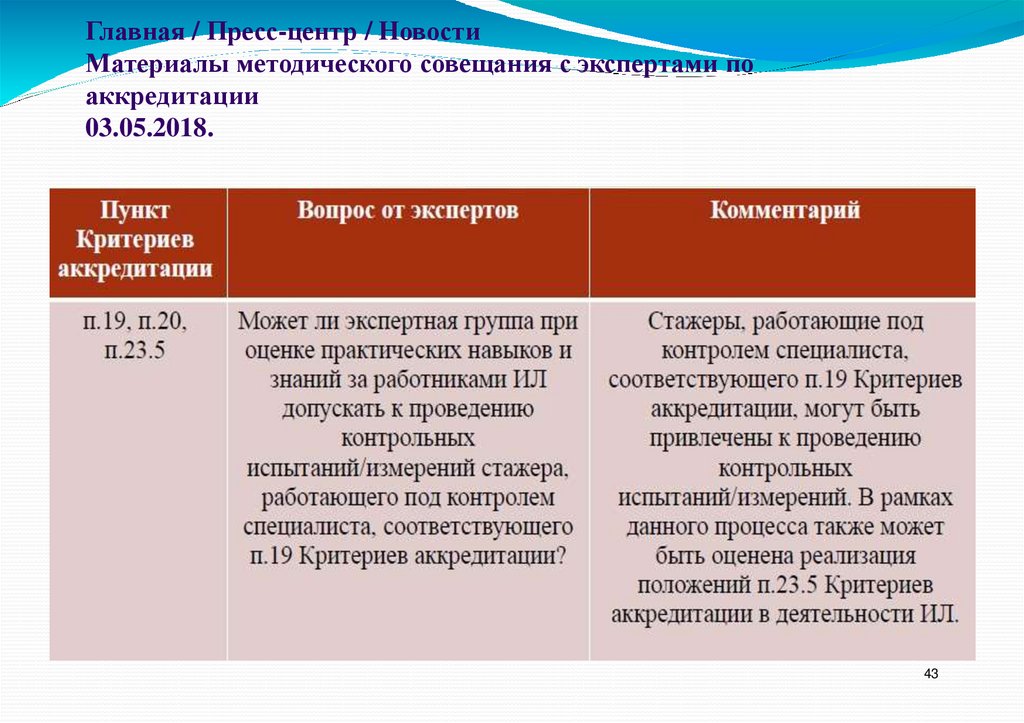 Главная / Пресс-центр / Новости
Материалы методического совещания с экспертами по аккредитации
03.05.2018.

| Пункт Критериев аккредитации | Вопрос от экспертов | Комментарий |
|---|---|---|
| п.19, п.20, п.23.5 | Может ли экспертная группа при оценке практических навыков и знаний за работниками ИЛ допускать к проведению контрольных испытаний/измерений стажера, работающего под контролем специалиста, соответствующего п.19 Критериев аккредитации? | Стажеры, работающие под контролем специалиста, соответствующего п.19 Критериев аккредитации, могут быть привлечены к проведению контрольных испытаний/измерений. В рамках данного процесса также может быть оценена реализация положений п.23.5 Критериев аккредитации в деятельности ИЛ. |

43